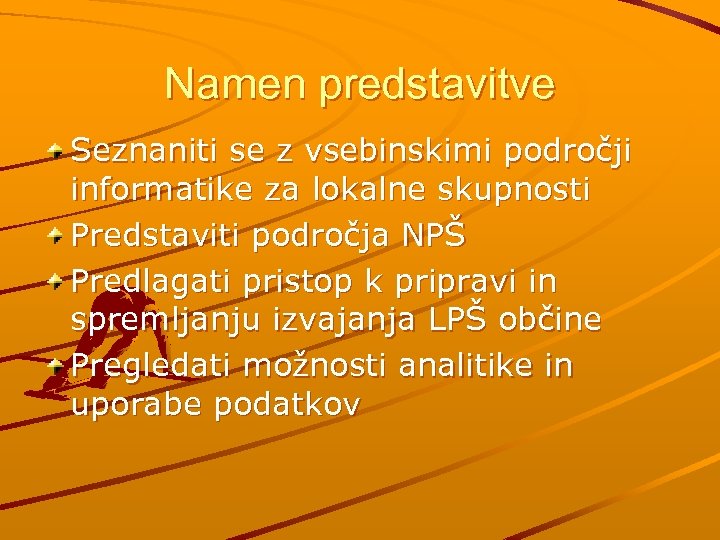 Namen predstavitve

Seznaniti se z vsebinskimi področji informatike za lokalne skupnosti

Predstaviti področja NPŠ

Predlagati pristop k pripravi in spremljanju izvajanja LPŠ občine

Pregledati možnosti analitike in uporabe podatkov